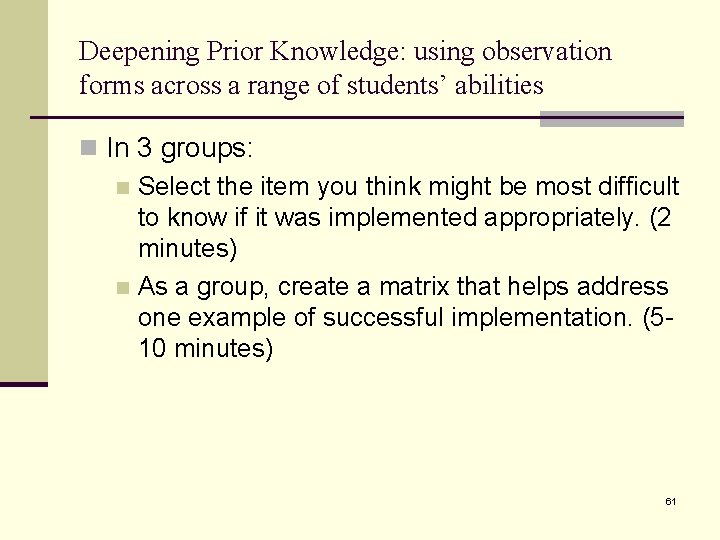 Deepening Prior Knowledge: using observation forms across a range of students' abilities

In 3 groups:

Select the item you think might be most difficult to know if it was implemented appropriately. (2 minutes)

As a group, create a matrix that helps address one example of successful implementation. (5-10 minutes)

61